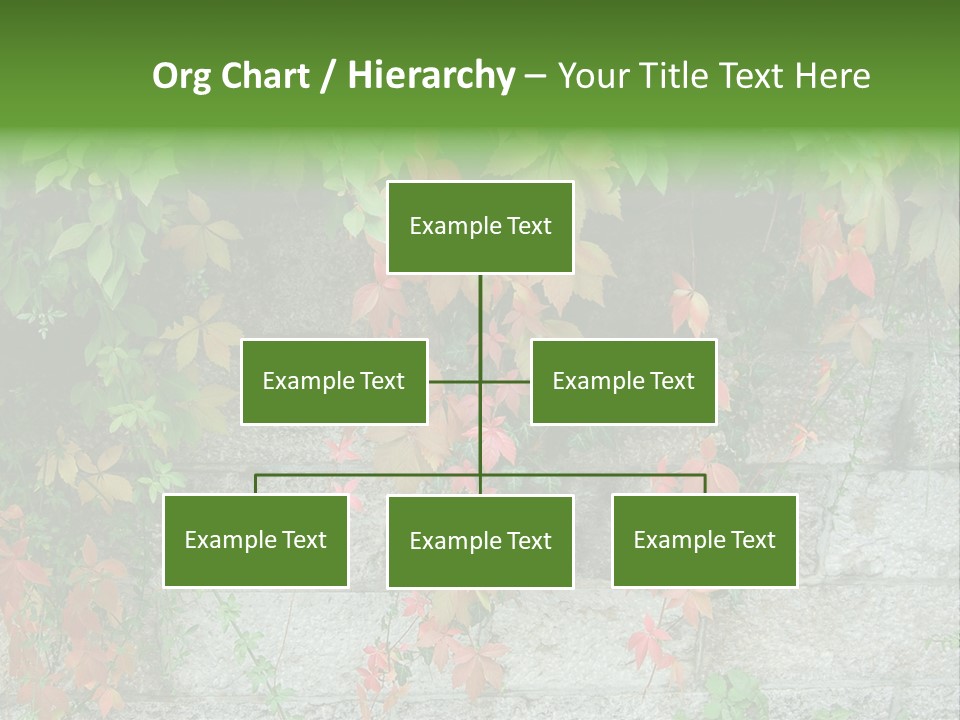 Org Chart / Hierarchy – Your Title Text Here

Example Text

Example Text

Example Text

Example Text

Example Text

Example Text